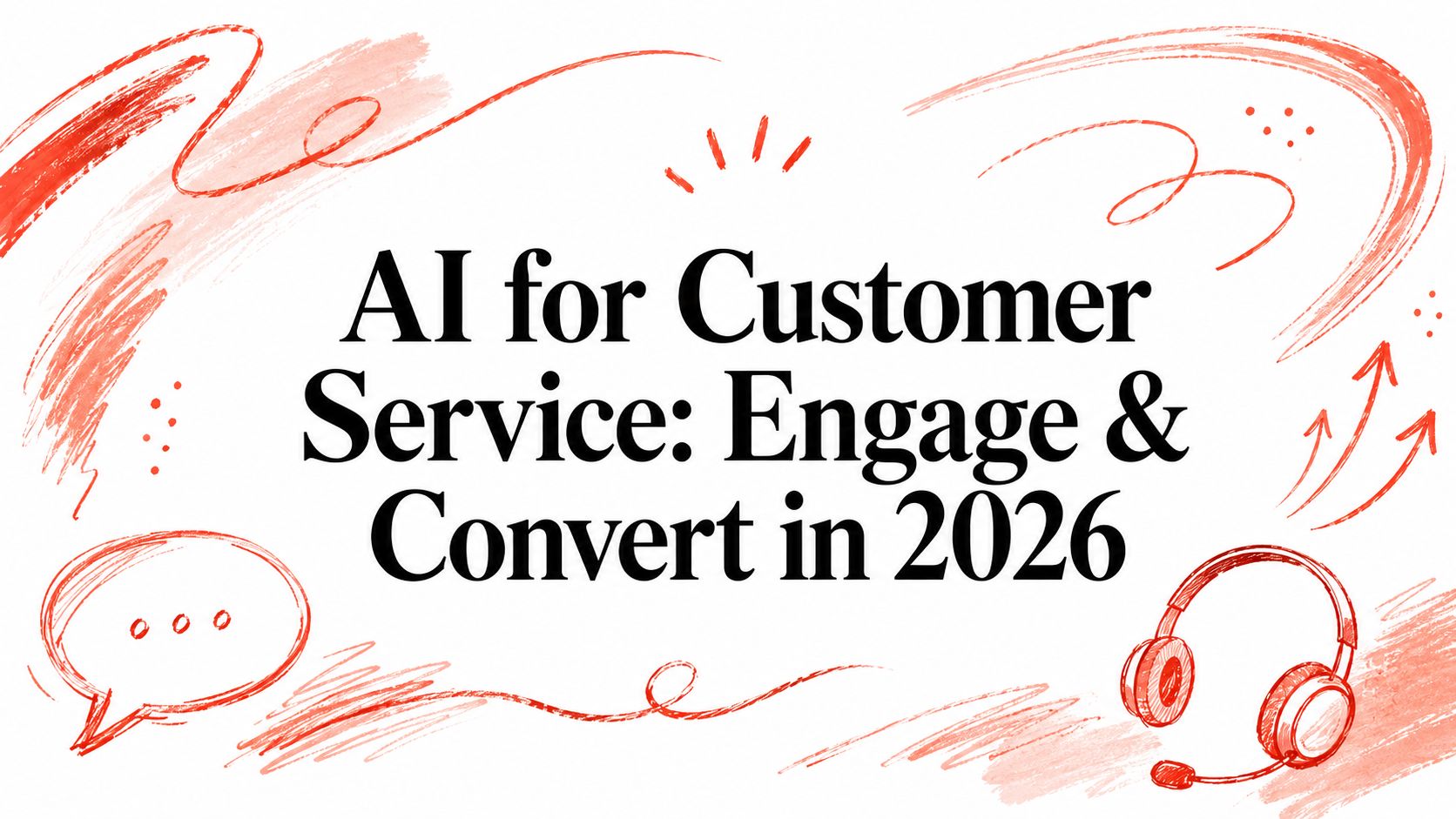 AI for Customer Service: Engage & Convert in 2026